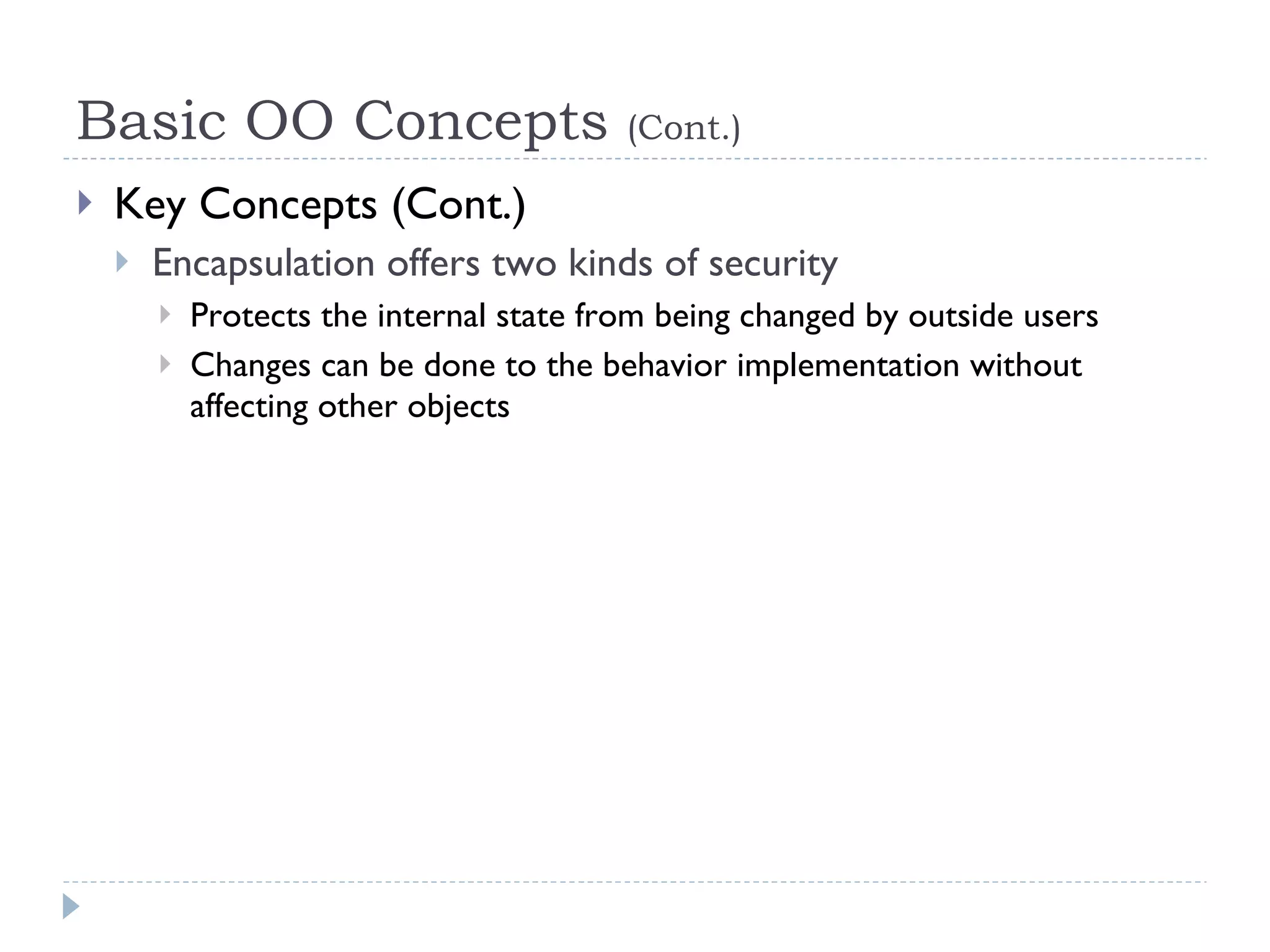 Basic OO Concepts (Cont.)

Key Concepts (Cont.)

Encapsulation offers two kinds of security

Protects the internal state from being changed by outside users

Changes can be done to the behavior implementation without affecting other objects